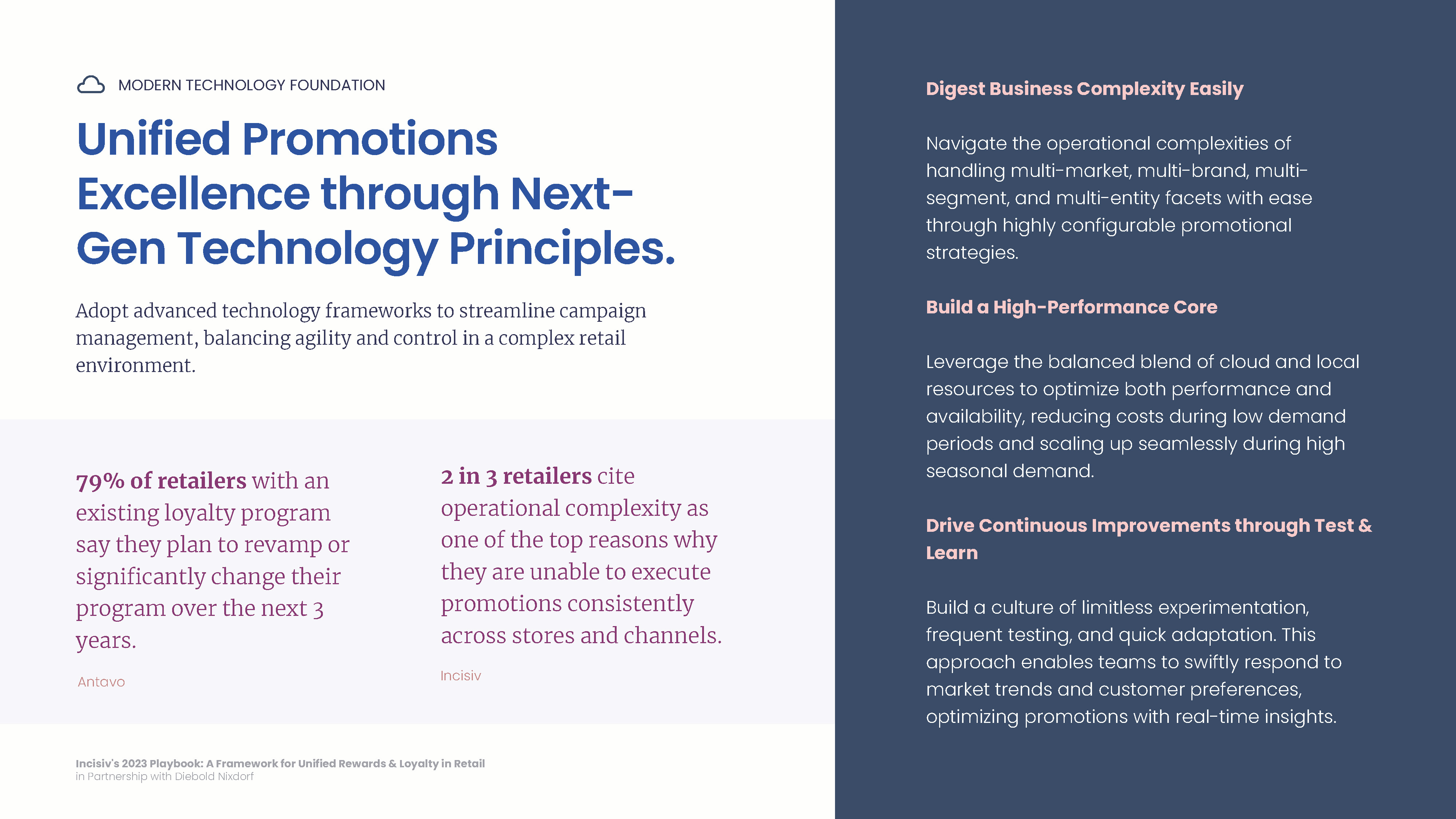 MODERN TECHNOLOGY FOUNDATION

Unified Promotions Excellence through Next-Gen Technology Principles.

Adopt advanced technology frameworks to streamline campaign management, balancing agility and control in a complex retail environment.

79% of retailers with an existing loyalty program say they plan to revamp or significantly change their program over the next 3 years.

Antavo

2 in 3 retailers cite operational complexity as one of the top reasons why they are unable to execute promotions consistently across stores and channels.

Incisiv

Incisiv's 2023 Playbook: A Framework for Unified Rewards & Loyalty in Retail
in Partnership with Diebold Nixdorf

Digest Business Complexity Easily

Navigate the operational complexities of handling multi-market, multi-brand, multi-segment, and multi-entity facets with ease through highly configurable promotional strategies.

Build a High-Performance Core

Leverage the balanced blend of cloud and local resources to optimize both performance and availability, reducing costs during low demand periods and scaling up seamlessly during high seasonal demand.

Drive Continuous Improvements through Test & Learn

Build a culture of limitless experimentation, frequent testing, and quick adaptation. This approach enables teams to swiftly respond to market trends and customer preferences, optimizing promotions with real-time insights.